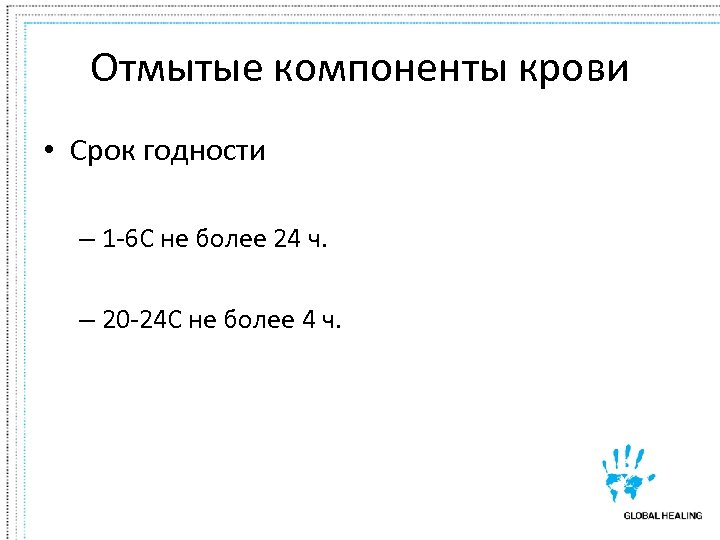 Отмытые компоненты крови

• Срок годности

– 1-6С не более 24 ч.

– 20-24С не более 4 ч.

GLOBAL HEALING